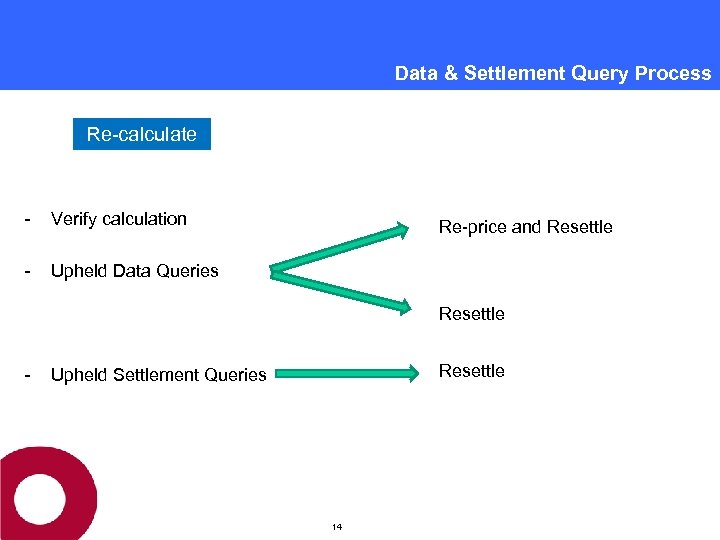 Data & Settlement Query Process

Re-calculate

- Verify calculation

- Upheld Data Queries

- Upheld Settlement Queries

Re-price and Resettle

Resettle

Resettle

14